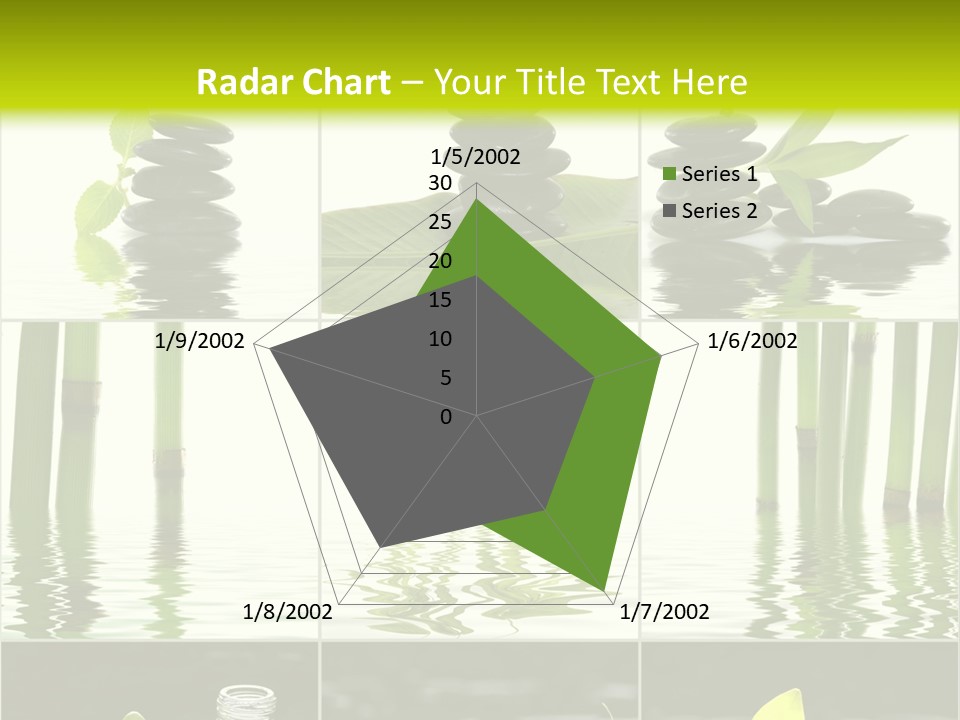 Radar Chart – Your Title Text Here

1/5/2002
30
25
20
15
10
5
0
1/6/2002
1/7/2002
1/8/2002
1/9/2002

Series 1
Series 2